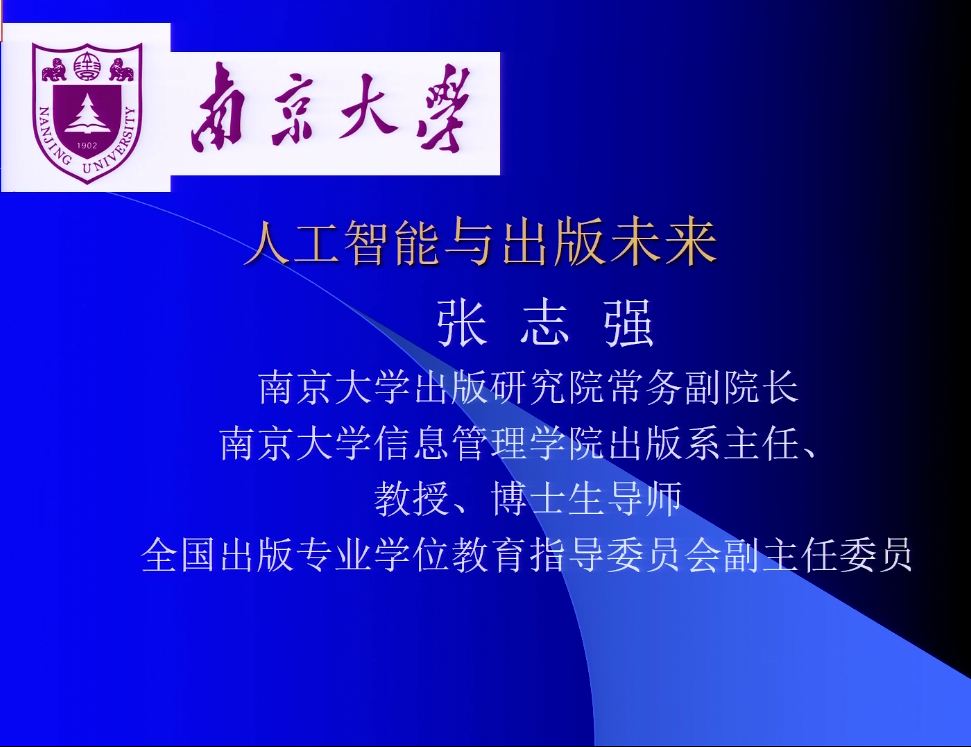 NANJING UNIVERSITY
1902

南京大學

人工智能与出版未来

张 志 强

南京大学出版研究院常务副院长
南京大学信息管理学院出版系主任、
教授、博士生导师
全国出版专业学位教育指导委员会副主任委员